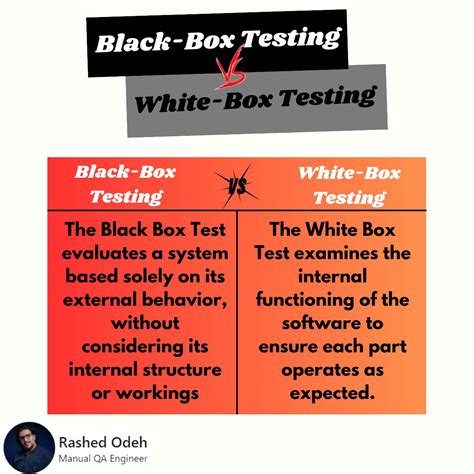 Black-Box Testing

VS

White-Box Testing

| Black-Box Testing | VS | White-Box Testing |
|---|---|---|
| The Black Box Test evaluates a system based solely on its external behavior, without considering its internal structure or workings | | The White Box Test examines the internal functioning of the software to ensure each part operates as expected. |

Rashed Odeh
Manual QA Engineer